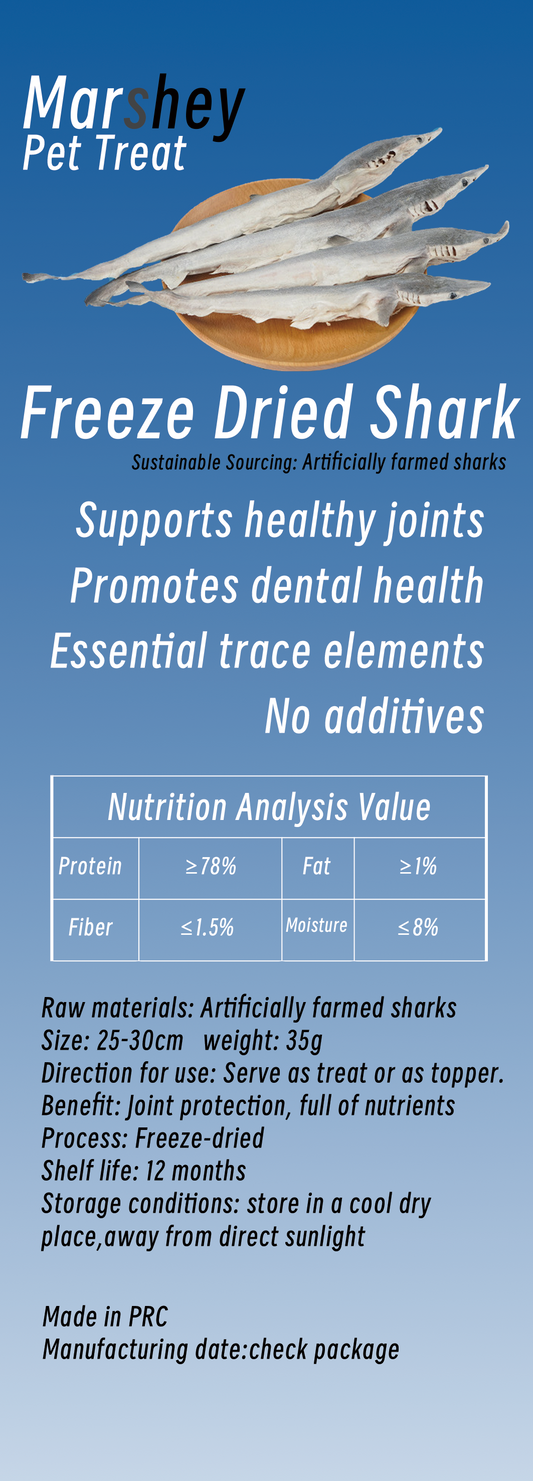 Marshey
Pet Treat

Freeze Dried Shark
Sustainable Sourcing: Artificially farmed sharks

Supports healthy joints
Promotes dental health
Essential trace elements
No additives

| Nutrition Analysis Value | | | |
|---|---|---|---|
| Protein | ≥78% | Fat | ≥1% |
| Fiber | ≤1.5% | Moisture | ≤8% |

Raw materials: Artificially farmed sharks
Size: 25-30cm weight: 35g
Direction for use: Serve as treat or as topper.
Benefit: Joint protection, full of nutrients
Process: Freeze-dried
Shelf life: 12 months
Storage conditions: store in a cool dry place,away from direct sunlight

Made in PRC
Manufacturing date:check package